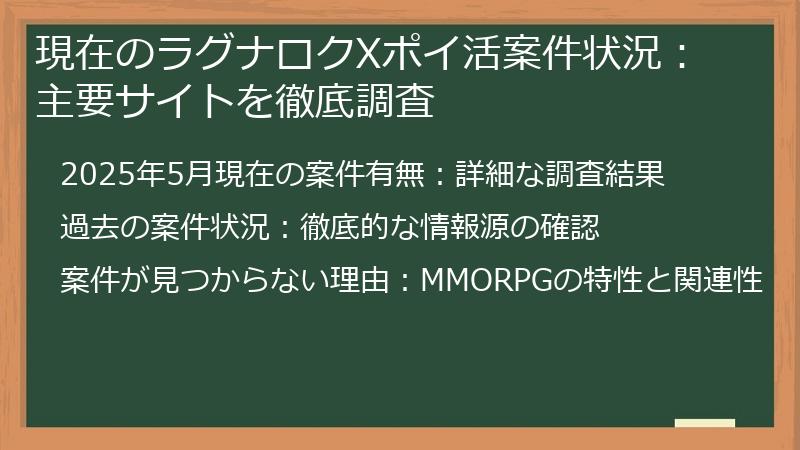 現在のラグナロクXポイ活案件状況：主要サイトを徹底調査

2025年5月現在の案件有無：詳細な調査結果

過去の案件状況：徹底的な情報源の確認

案件が見つからない理由：MMORPGの特性と関連性